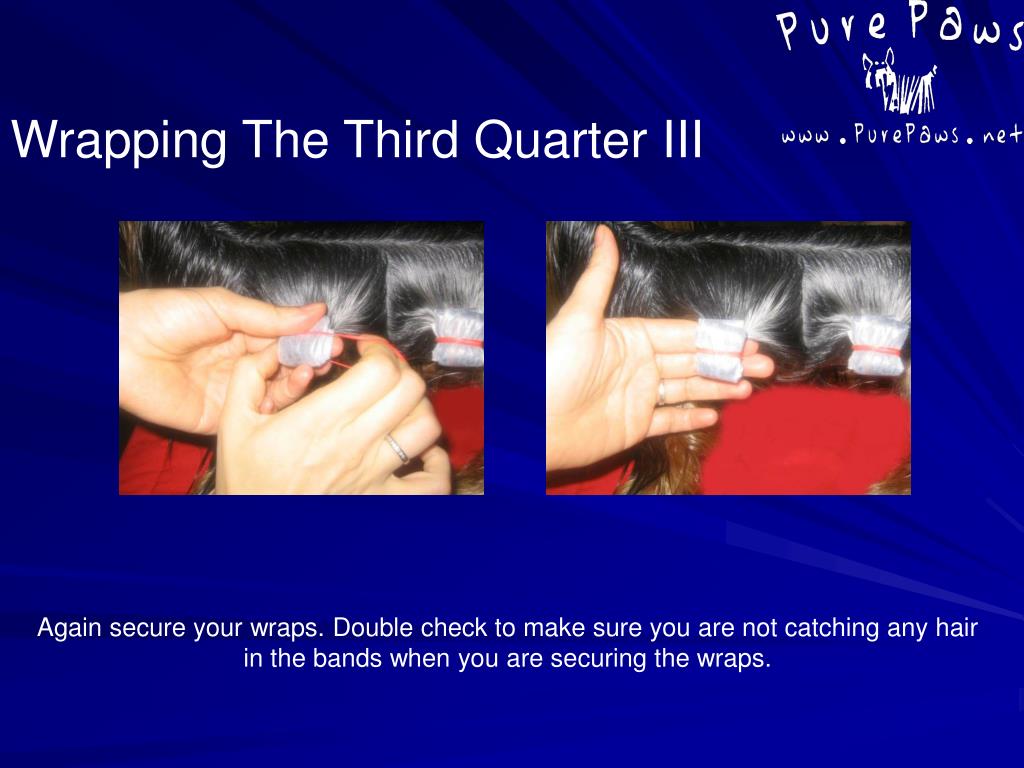 Pure Paws

www.PurePaws.net

Wrapping The Third Quarter III

Again secure your wraps. Double check to make sure you are not catching any hair in the bands when you are securing the wraps.